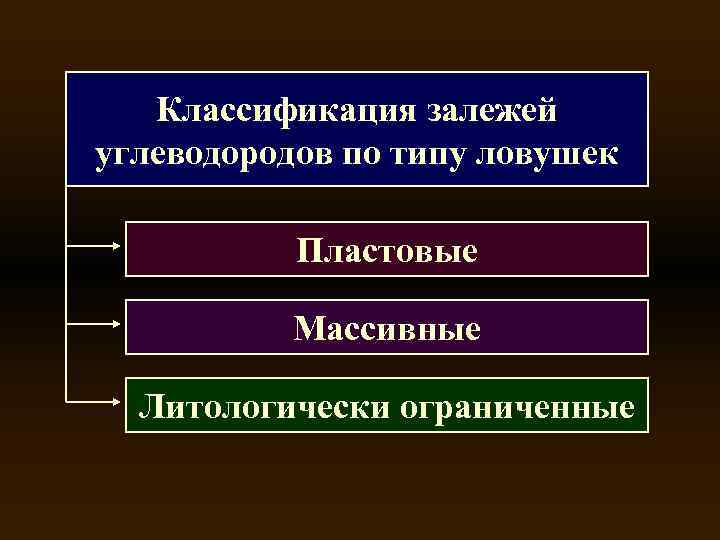 Классификация залежей углеводородов по типу ловушек

Пластовые

Массивные

Литологически ограниченные